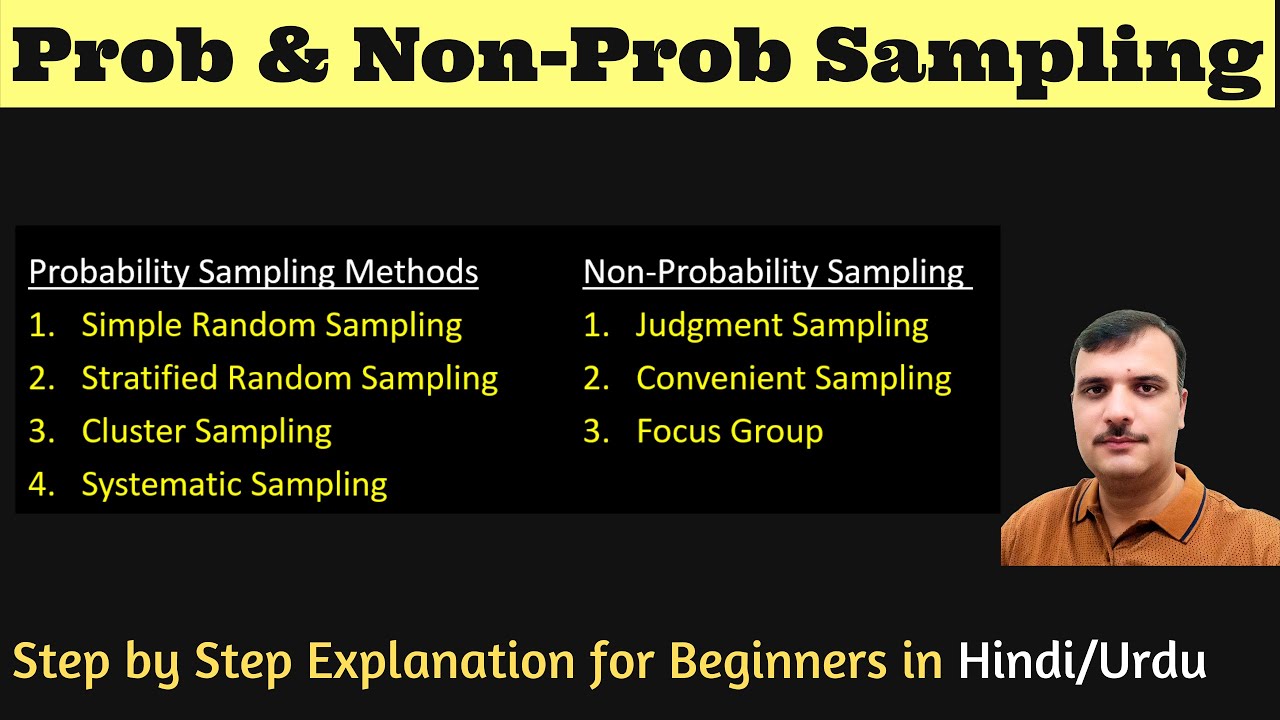 Prob & Non-Prob Sampling

Probability Sampling Methods
1. Simple Random Sampling
2. Stratified Random Sampling
3. Cluster Sampling
4. Systematic Sampling

Non-Probability Sampling
1. Judgment Sampling
2. Convenient Sampling
3. Focus Group

Step by Step Explanation for Beginners in Hindi/Urdu